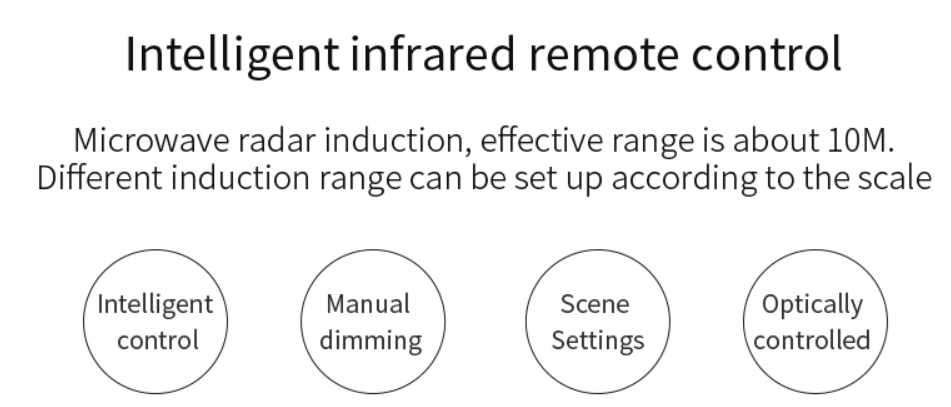 Intelligent infrared remote control

Microwave radar induction, effective range is about 10M.
Different induction range can be set up according to the scale

Intelligent control

Manual dimming

Scene Settings

Optically controlled